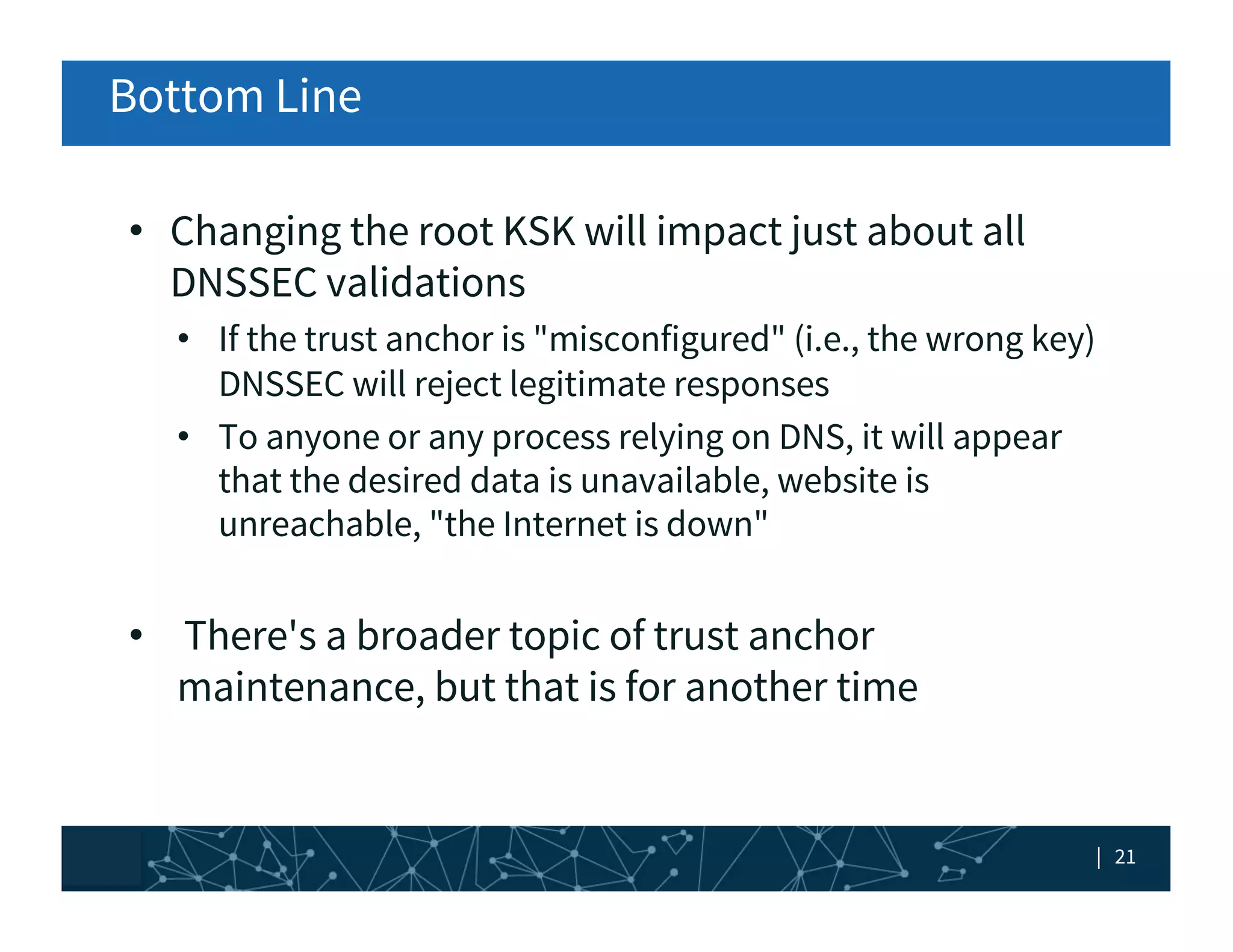 Bottom Line

• Changing the root KSK will impact just about all DNSSEC validations
  • If the trust anchor is "misconfigured" (i.e., the wrong key) DNSSEC will reject legitimate responses
  • To anyone or any process relying on DNS, it will appear that the desired data is unavailable, website is unreachable, "the Internet is down"

• There's a broader topic of trust anchor maintenance, but that is for another time

| 21